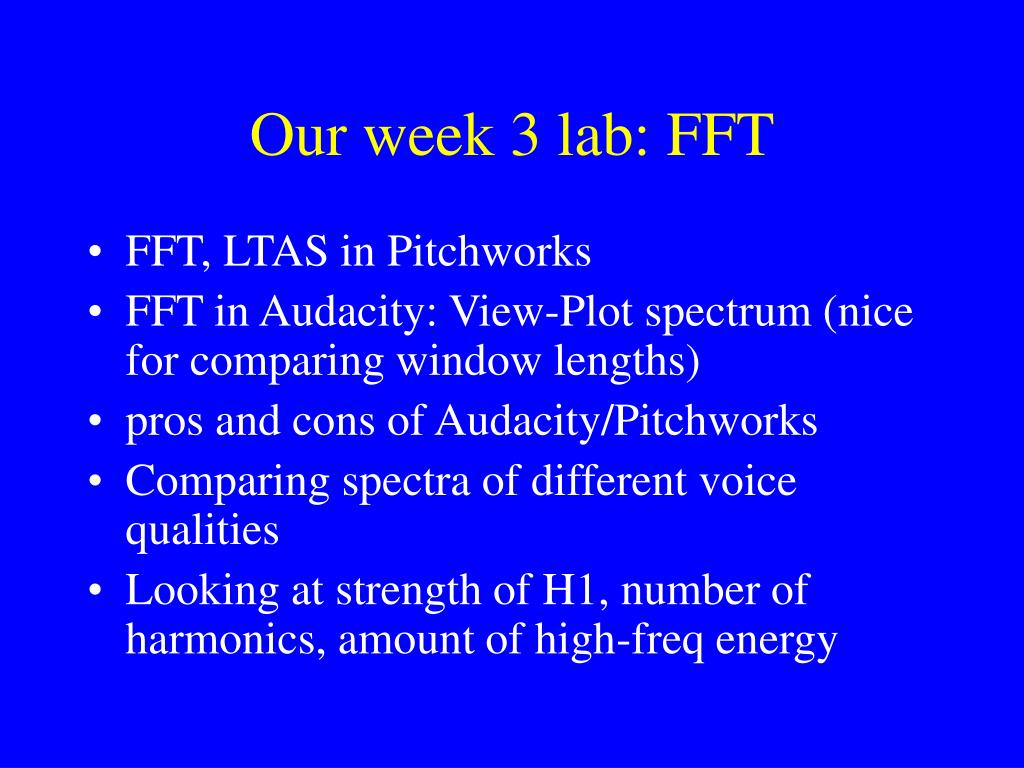 Our week 3 lab: FFT

• FFT, LTAS in Pitchworks
• FFT in Audacity: View-Plot spectrum (nice for comparing window lengths)
• pros and cons of Audacity/Pitchworks
• Comparing spectra of different voice qualities
• Looking at strength of H1, number of harmonics, amount of high-freq energy